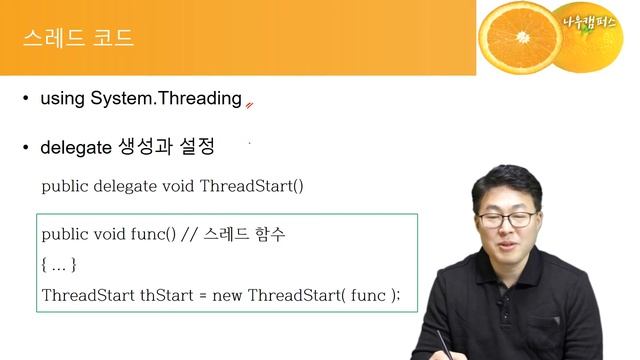 스레드 코드

나우캠퍼스

• using System.Threading

• delegate 생성과 설정

public delegate void ThreadStart()

public void func() // 스레드 함수
{ ... }
ThreadStart thStart = new ThreadStart( func );